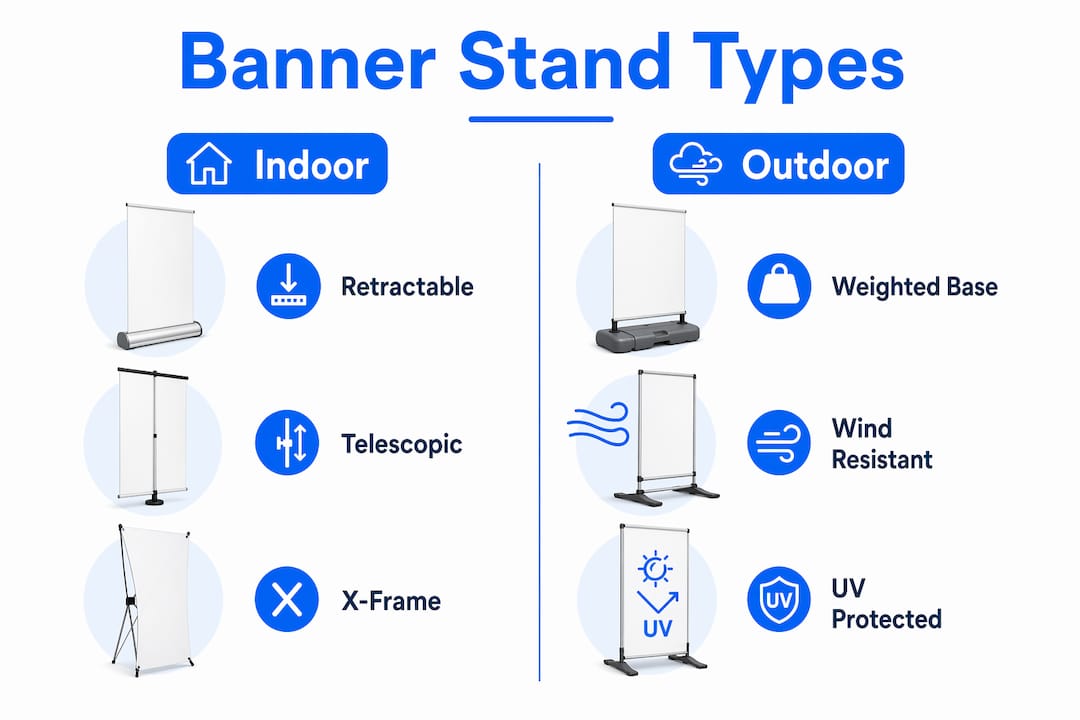 Banner Stand Types

Indoor

Retractable

Telescopic

X-Frame

Outdoor

Weighted Base

Wind Resistant

UV

UV

UV Protected